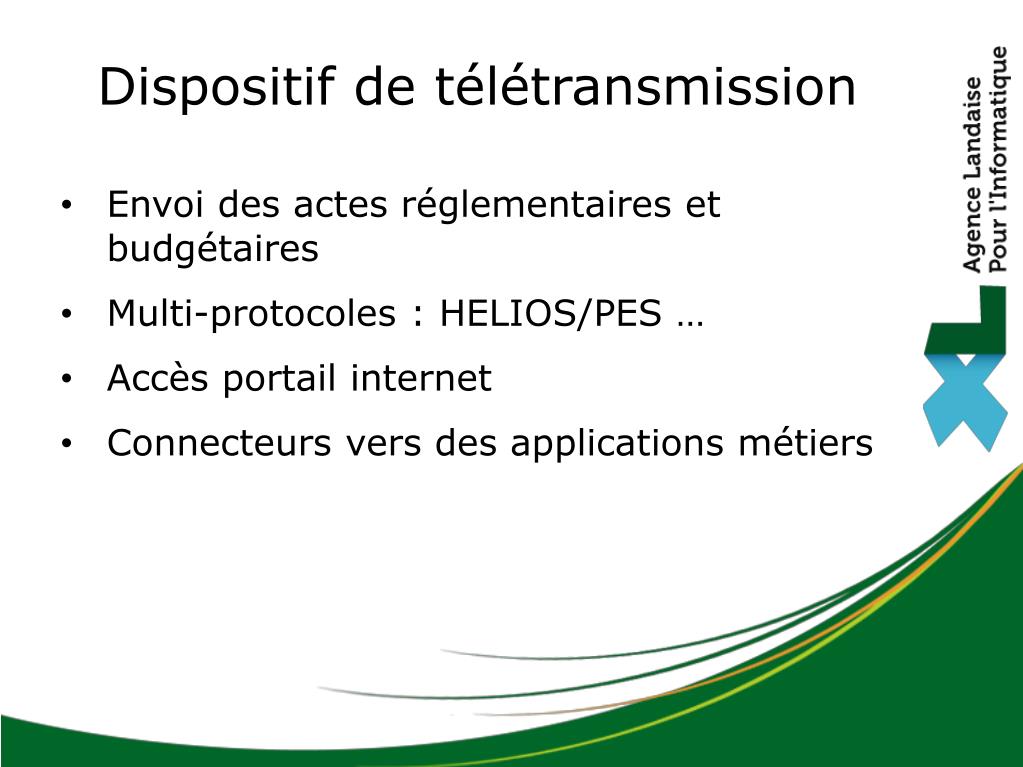 Dispositif de télétransmission

• Envoi des actes réglementaires et budgétaires
• Multi-protocoles : HELIOS/PES …
• Accès portail internet
• Connecteurs vers des applications métiers

Agence Landaise
Pour l'Informatique